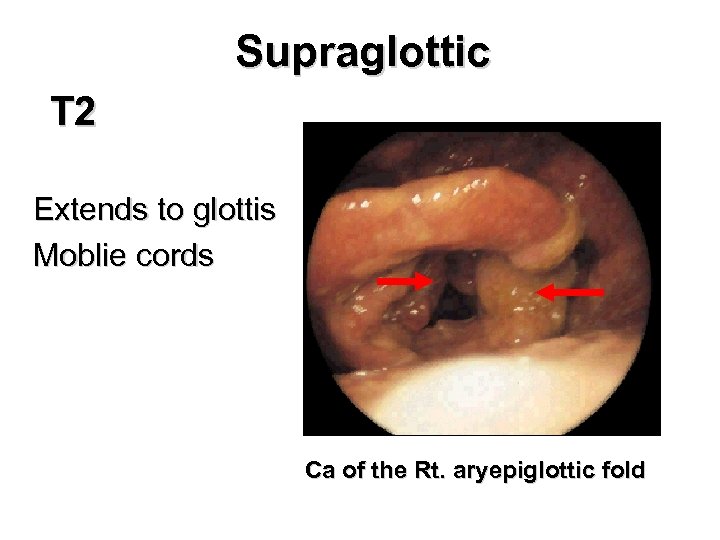 Supraglottic

T2

Extends to glottis
Moblie cords

Ca of the Rt. aryepiglottic fold